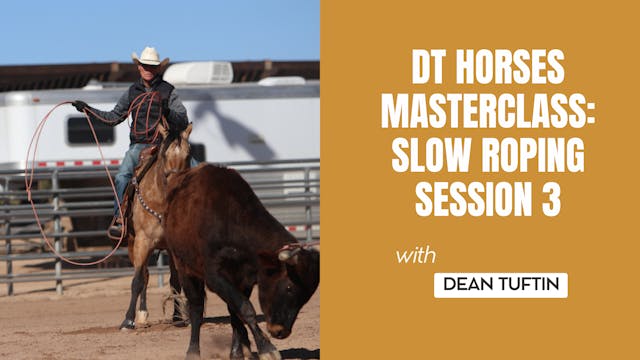 DT HORSES MASTERCLASS: SLOW ROPING SESSION 3

with

DEAN TUFTIN